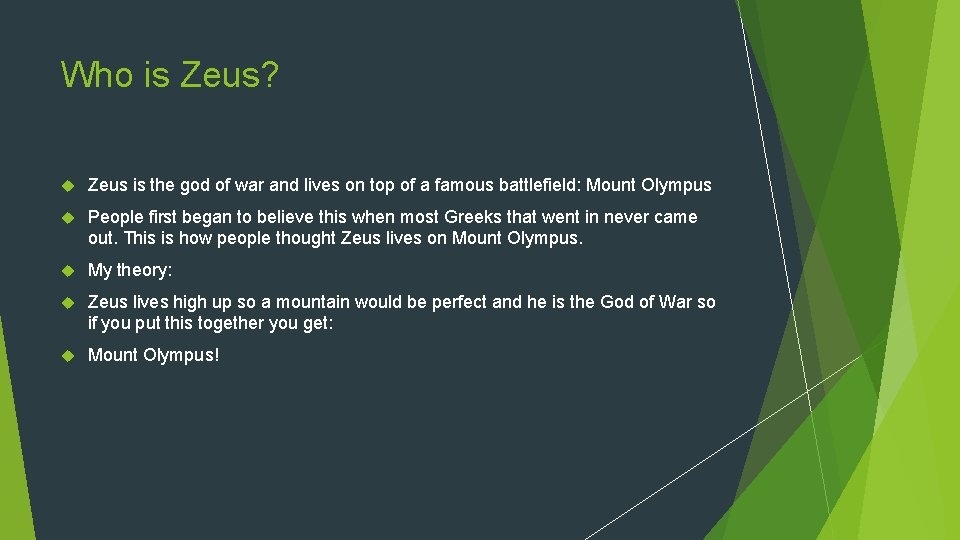 Who is Zeus?

Zeus is the god of war and lives on top of a famous battlefield: Mount Olympus

People first began to believe this when most Greeks that went in never came out. This is how people thought Zeus lives on Mount Olympus.

My theory:

Zeus lives high up so a mountain would be perfect and he is the God of War so if you put this together you get:

Mount Olympus!